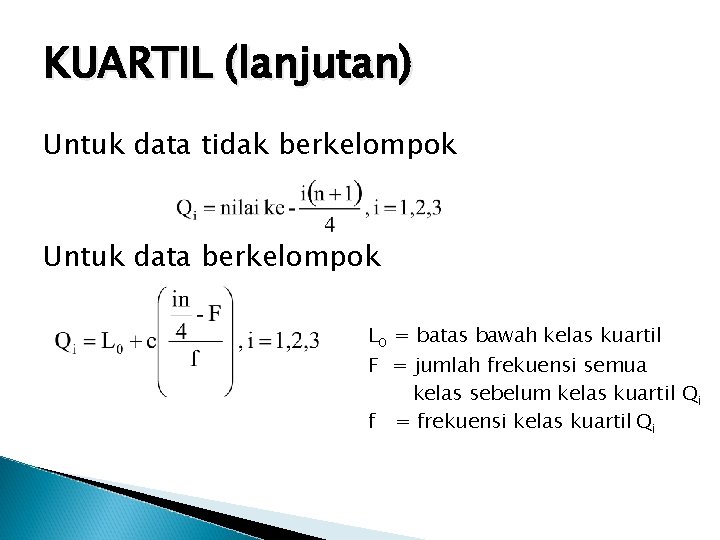 KUARTIL (lanjutan)

Untuk data tidak berkelompok

$Q_i = \text{nilai ke} - \frac{i(n+1)}{4}, i = 1,2,3$

Untuk data berkelompok

$Q_i = L_0 + c\left(\frac{\frac{in}{4} - F}{f}\right), i = 1,2,3$

$L_0$ = batas bawah kelas kuartil
F = jumlah frekuensi semua kelas sebelum kelas kuartil $Q_i$
f = frekuensi kelas kuartil $Q_i$